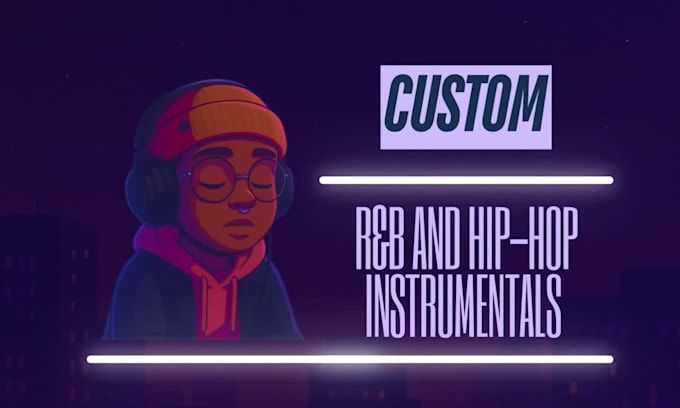 CUSTOM

R&B AND HIP-HOP INSTRUMENTALS